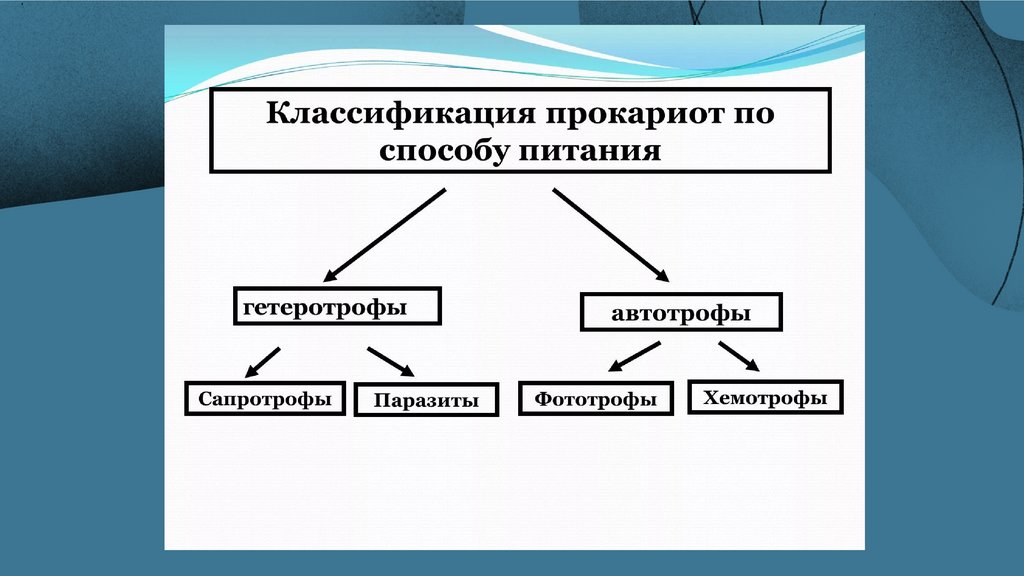 Классификация прокариот по способу питания

гетеротрофы

автотрофы

Сапротрофы

Паразиты

Фототрофы

Хемотрофы